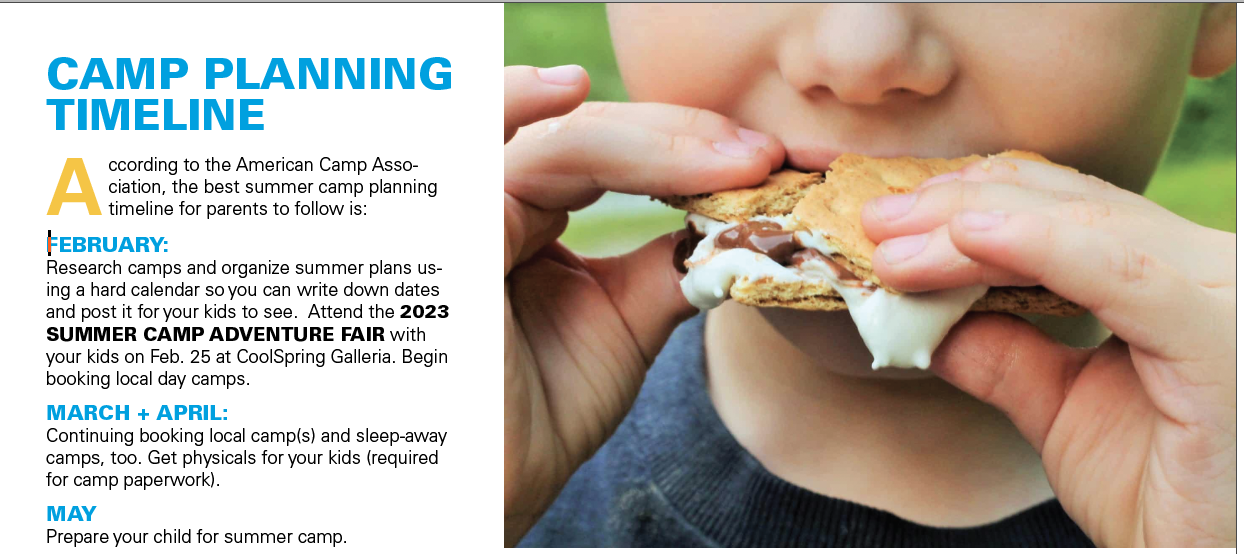 CAMP PLANNING TIMELINE

According to the American Camp Association, the best summer camp planning timeline for parents to follow is:

FEBRUARY:
Research camps and organize summer plans using a hard calendar so you can write down dates and post it for your kids to see. Attend the 2023 SUMMER CAMP ADVENTURE FAIR with your kids on Feb. 25 at CoolSpring Galleria. Begin booking local day camps.

MARCH + APRIL:
Continuing booking local camp(s) and sleep-away camps, too. Get physicals for your kids (required for camp paperwork).

MAY
Prepare your child for summer camp.